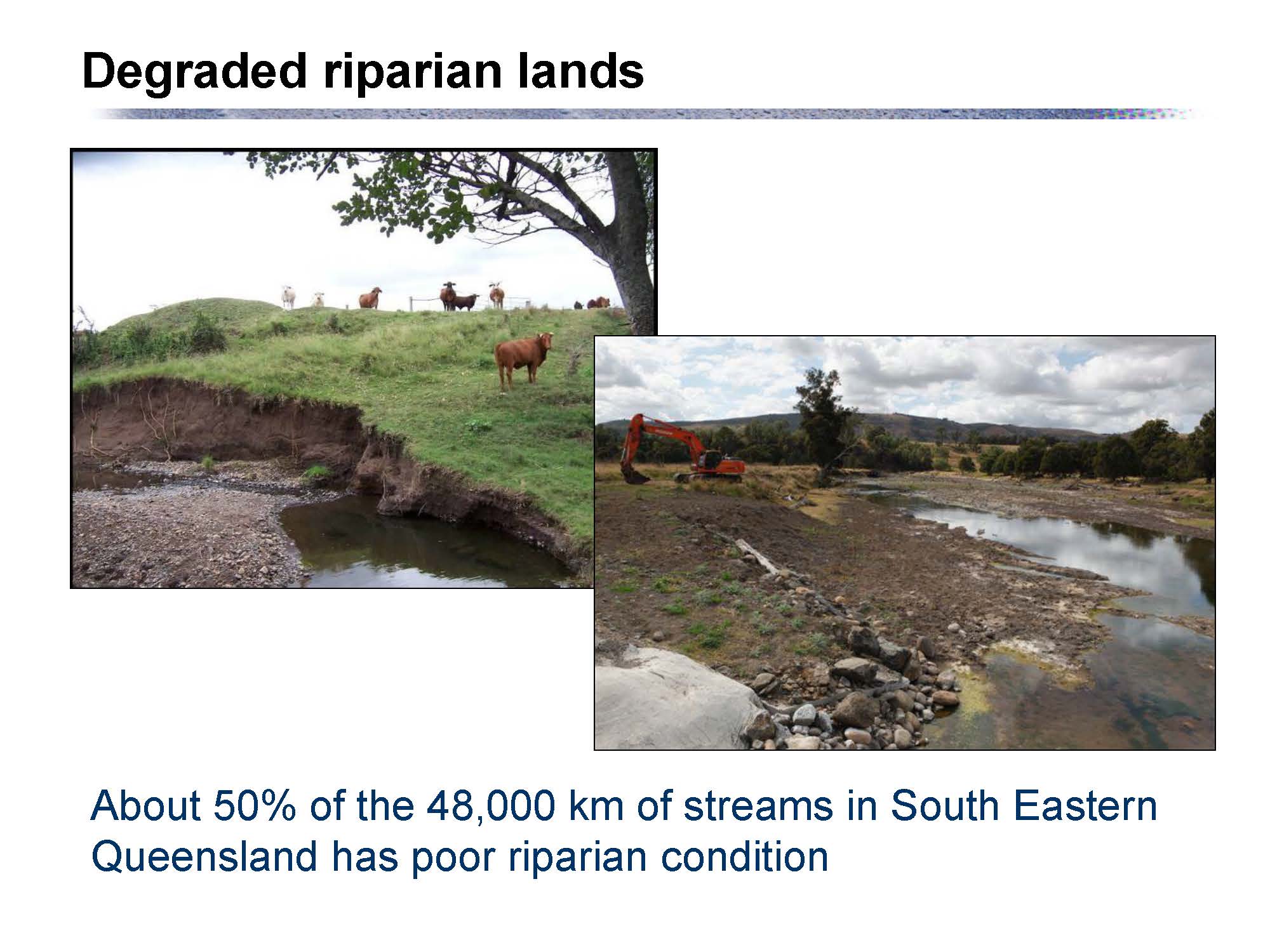 Degraded riparian lands

About 50% of the 48,000 km of streams in South Eastern Queensland has poor riparian condition